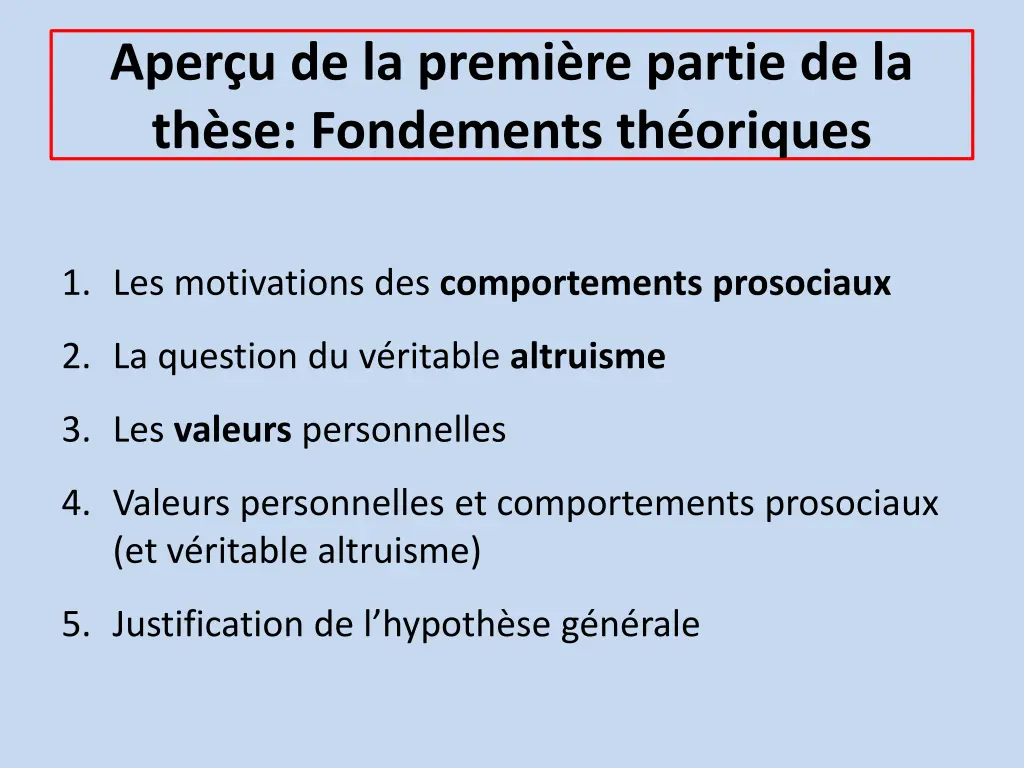 Aperçu de la première partie de la thèse: Fondements théoriques

1. Les motivations des comportements prosociaux
2. La question du véritable altruisme
3. Les valeurs personnelles
4. Valeurs personnelles et comportements prosociaux (et véritable altruisme)
5. Justification de l’hypothèse générale